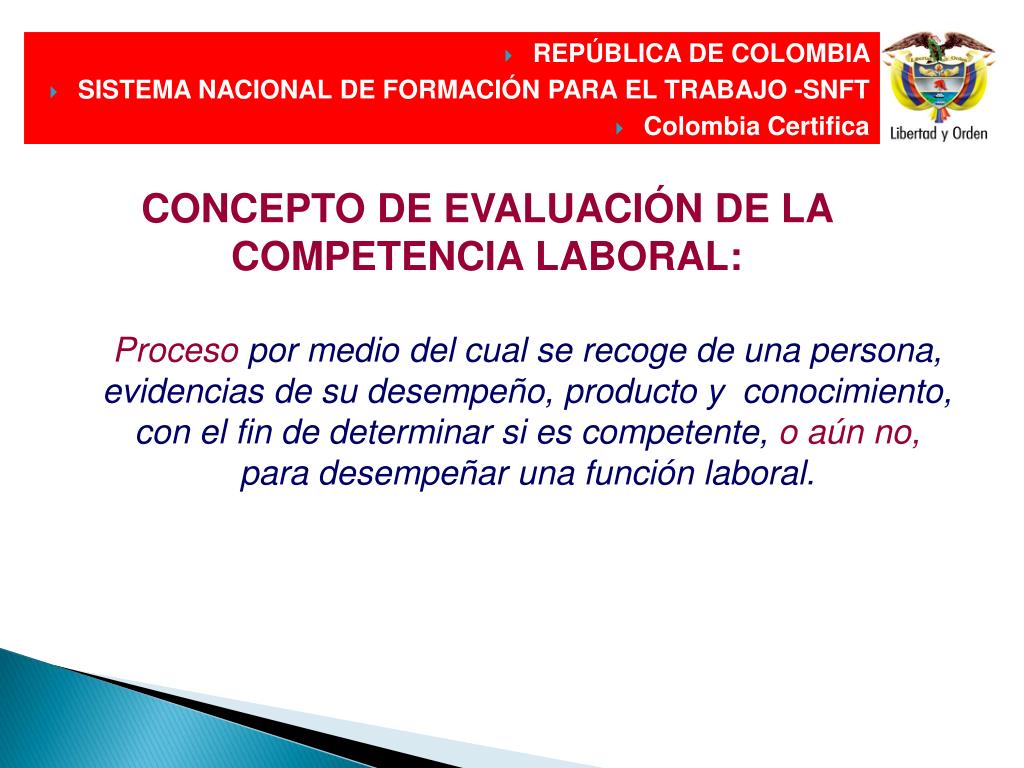 REPÚBLICA DE COLOMBIA
SISTEMA NACIONAL DE FORMACIÓN PARA EL TRABAJO -SNFT
Colombia Certifica

Libertad y Orden

CONCEPTO DE EVALUACIÓN DE LA COMPETENCIA LABORAL:

Proceso por medio del cual se recoge de una persona, evidencias de su desempeño, producto y conocimiento, con el fin de determinar si es competente, o aún no, para desempeñar una función laboral.